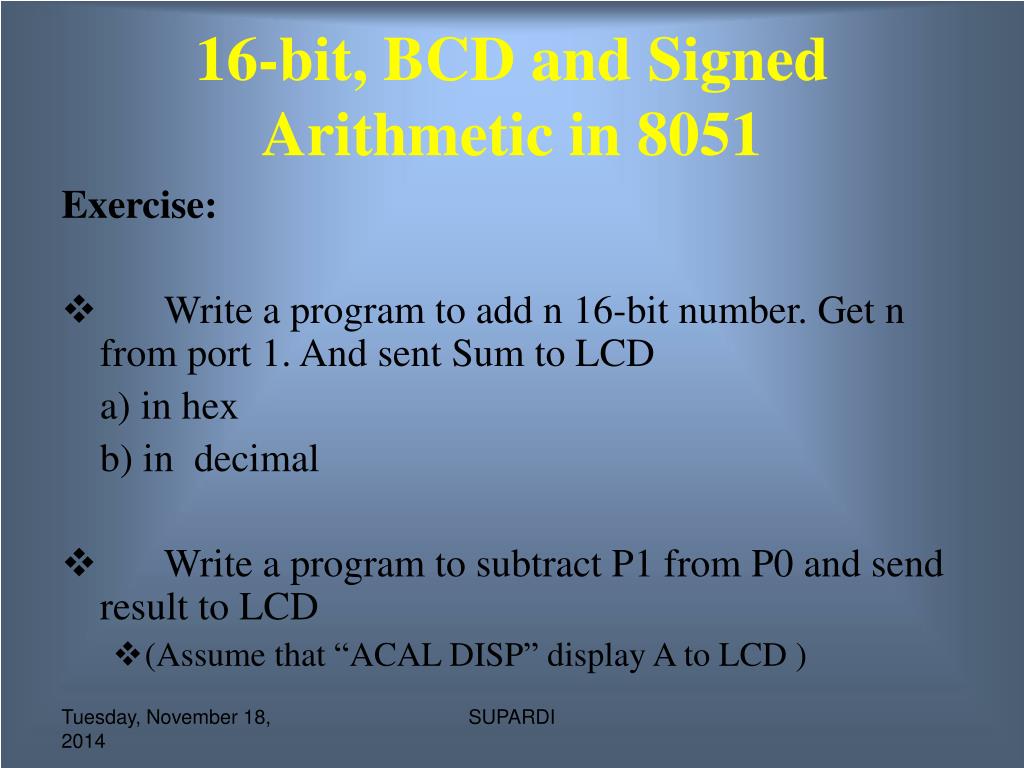 16-bit, BCD and Signed Arithmetic in 8051

Exercise:

❖ Write a program to add n 16-bit number. Get n from port 1. And sent Sum to LCD

a) in hex

b) in decimal

❖ Write a program to subtract P1 from P0 and send result to LCD

❖(Assume that “ACAL DISP” display A to LCD )

Tuesday, November 18, 2014

SUPARDI